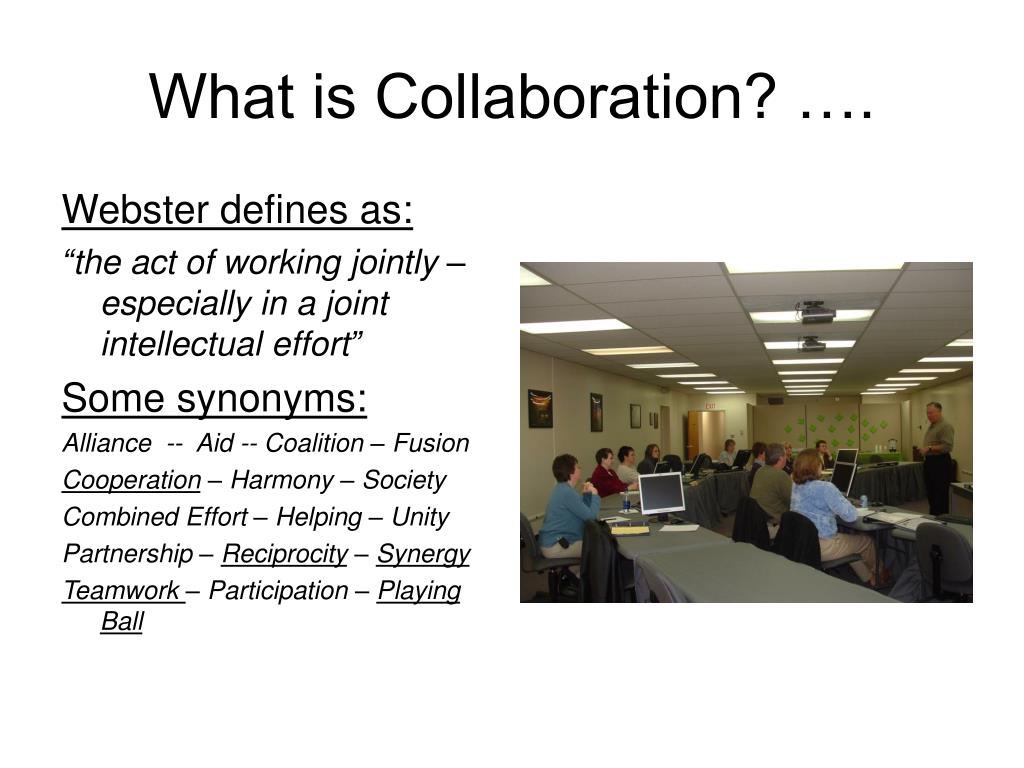 What is Collaboration? ….

Webster defines as:

“the act of working jointly – especially in a joint intellectual effort”

Some synonyms:

Alliance -- Aid -- Coalition – Fusion

Cooperation – Harmony – Society

Combined Effort – Helping – Unity

Partnership – Reciprocity – Synergy

Teamwork – Participation – Playing Ball